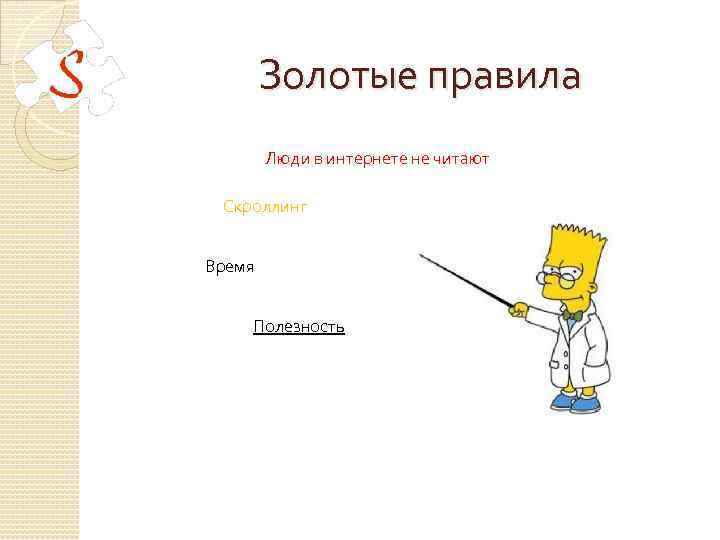 S

Золотые правила

Люди в интернете не читают

Скроллинг

Время

Полезность